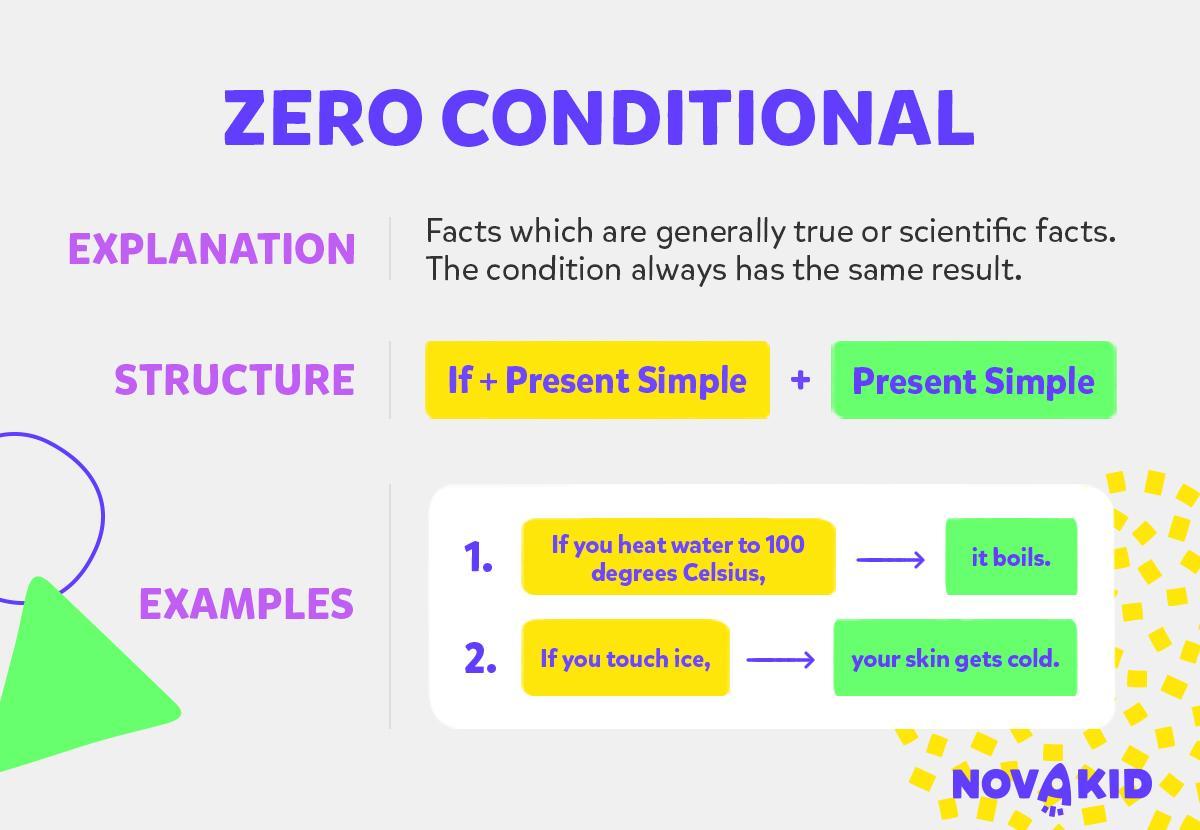 ZERO CONDITIONAL

EXPLANATION

Facts which are generally true or scientific facts. The condition always has the same result.

STRUCTURE

If + Present Simple + Present Simple

EXAMPLES

1. If you heat water to 100 degrees Celsius, → it boils.

2. If you touch ice, → your skin gets cold.

NOVAKID